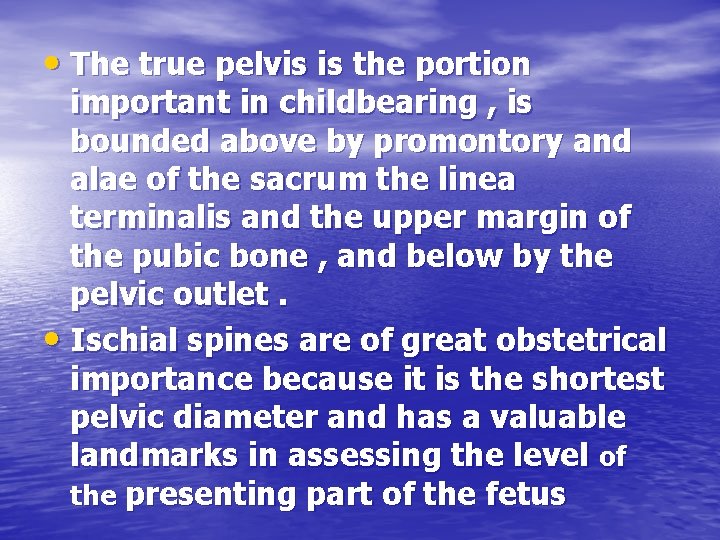 • The true pelvis is the portion important in childbearing , is bounded above by promontory and alae of the sacrum the linea terminalis and the upper margin of the pubic bone , and below by the pelvic outlet .

• Ischial spines are of great obstetrical importance because it is the shortest pelvic diameter and has a valuable landmarks in assessing the level of the presenting part of the fetus